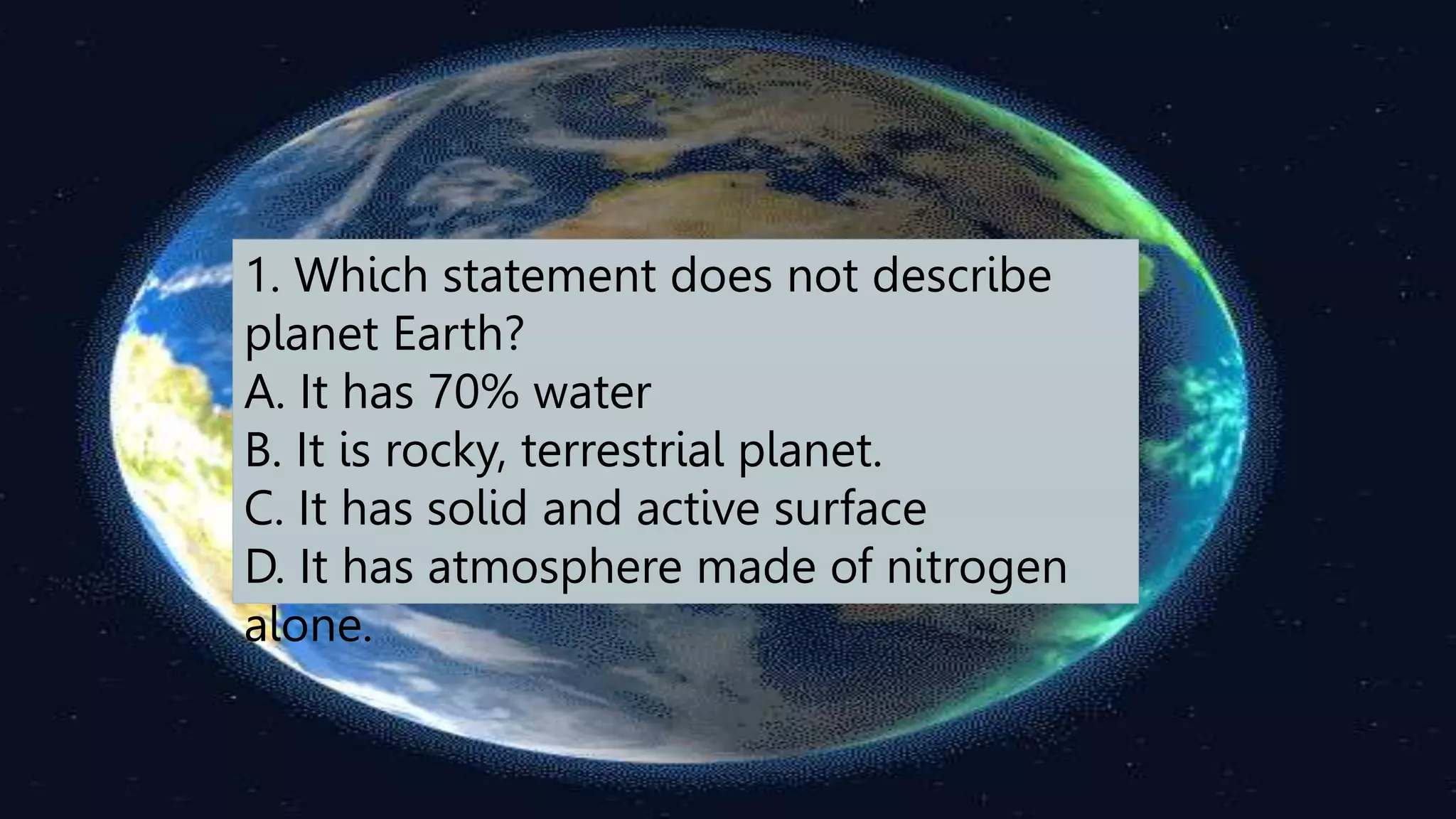 1. Which statement does not describe planet Earth?
A. It has 70% water
B. It is rocky, terrestrial planet.
C. It has solid and active surface
D. It has atmosphere made of nitrogen alone.